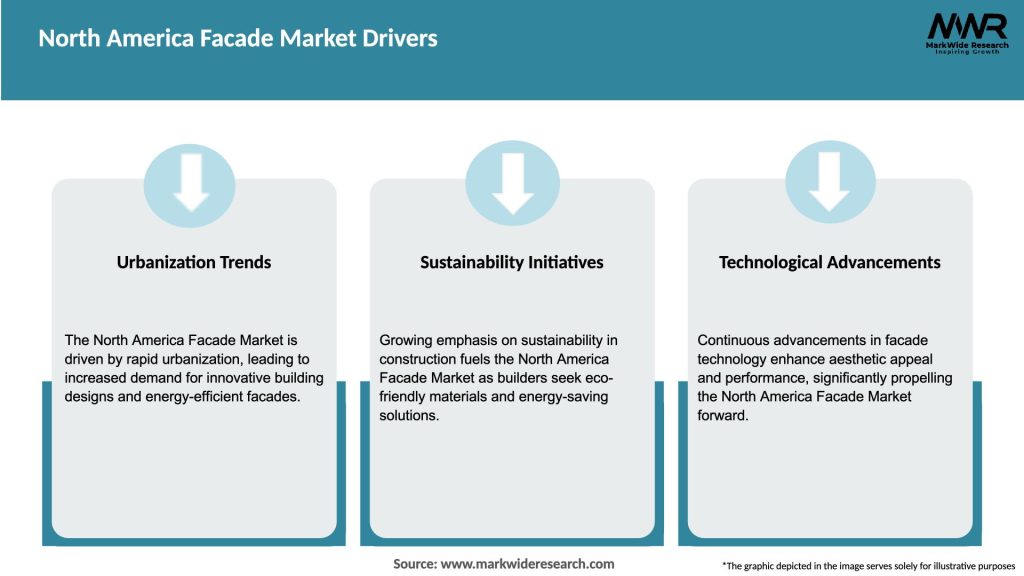 North America Facade Market Drivers

MWR
MarkWide Research
Inspiring Growth

Urbanization Trends

The North America Facade Market is driven by rapid urbanization, leading to increased demand for innovative building designs and energy-efficient facades.

Sustainability Initiatives

Growing emphasis on sustainability in construction fuels the North America Facade Market as builders seek eco-friendly materials and energy-saving solutions.

Technological Advancements

Continuous advancements in facade technology enhance aesthetic appeal and performance, significantly propelling the North America Facade Market forward.

Source: www.markwideresearch.com

*The graphic depicted in the image serves solely for illustrative purposes